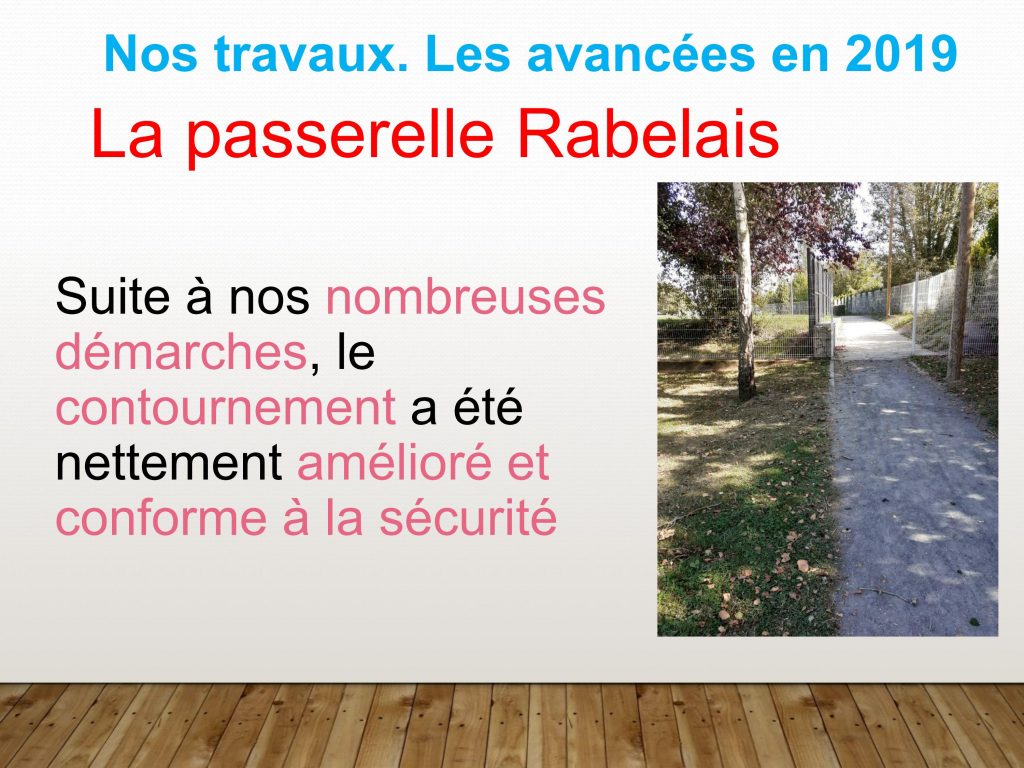 Nos travaux. Les avancées en 2019

La passerelle Rabelais

Suite à nos nombreuses démarches, le contournement a été nettement amélioré et conforme à la sécurité